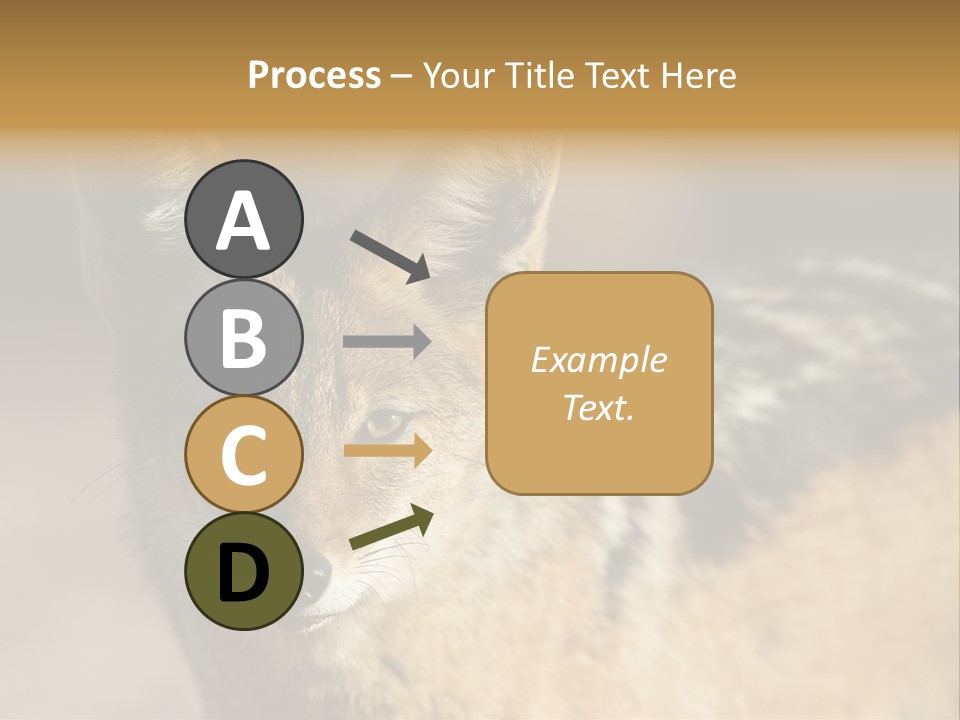 Process – Your Title Text Here

A

B

C

D

Example Text.